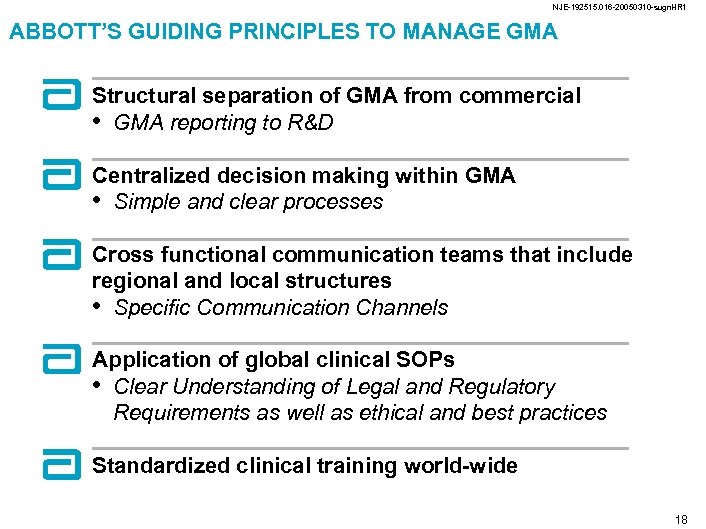 NJE-192515.016-20050310-sugnHR1

ABBOTT'S GUIDING PRINCIPLES TO MANAGE GMA

Structural separation of GMA from commercial
• GMA reporting to R&D

Centralized decision making within GMA
• Simple and clear processes

Cross functional communication teams that include regional and local structures
• Specific Communication Channels

Application of global clinical SOPs
• Clear Understanding of Legal and Regulatory Requirements as well as ethical and best practices

Standardized clinical training world-wide

18